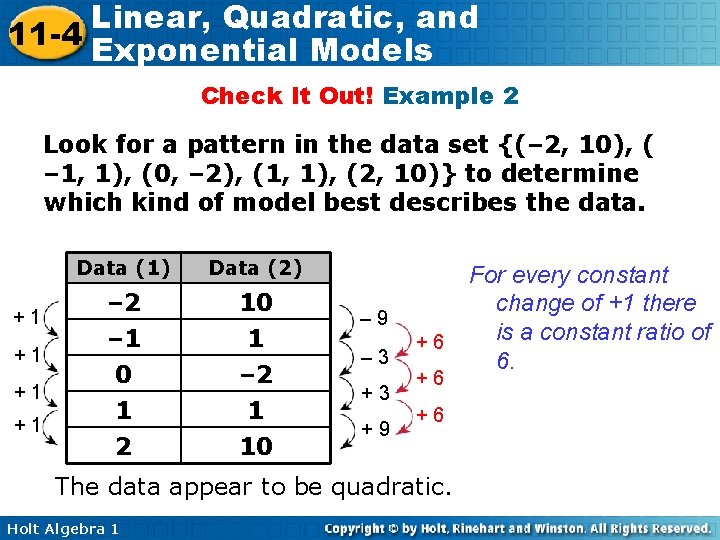 11-4 Linear, Quadratic, and Exponential Models

Check It Out! Example 2

Look for a pattern in the data set {(–2, 10), (–1, 1), (0, –2), (1, 1), (2, 10)} to determine which kind of model best describes the data.

| Data (1) | Data (2) |
|---|---|
| –2 | 10 |
| –1 | 1 |
| 0 | –2 |
| 1 | 1 |
| 2 | 10 |

+ 1
+ 1
+ 1
+ 1

– 9
– 3
+ 3
+ 9

+ 6
+ 6
+ 6

For every constant change of +1 there is a constant ratio of 6.

The data appear to be quadratic.

Holt Algebra 1

Copyright © by Holt, Rinehart and Winston. All Rights Reserved.